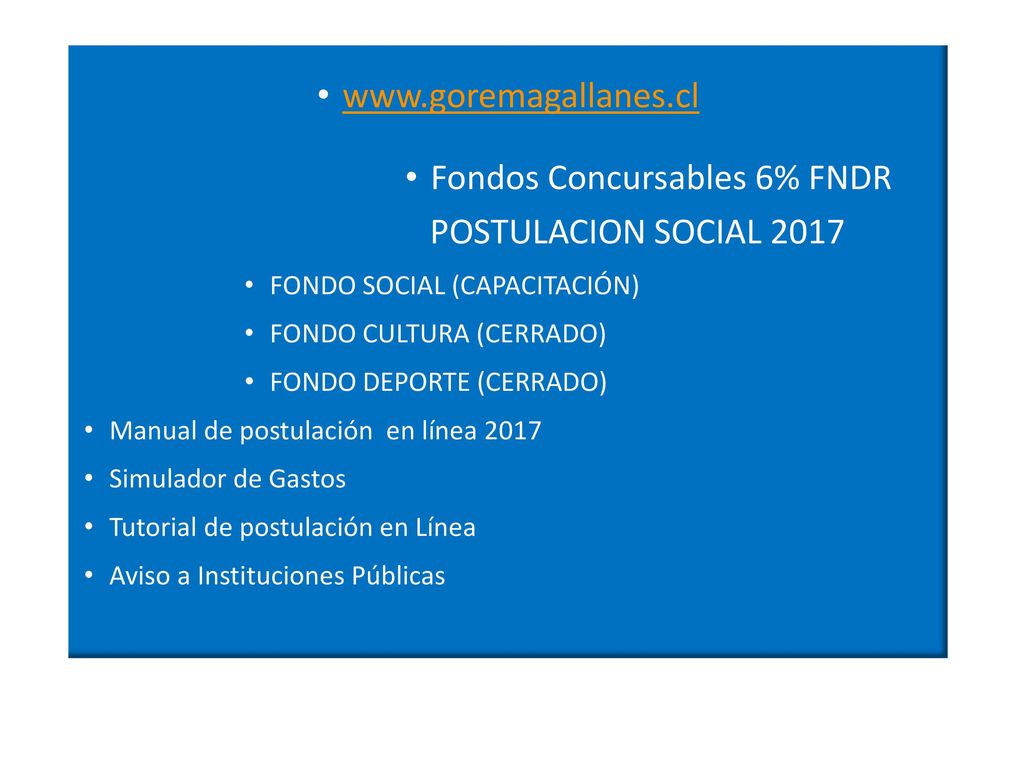 • www.goremagallanes.cl

• Fondos Concursables 6% FNDR POSTULACION SOCIAL 2017

• FONDO SOCIAL (CAPACITACIÓN)
• FONDO CULTURA (CERRADO)
• FONDO DEPORTE (CERRADO)

• Manual de postulación en línea 2017
• Simulador de Gastos
• Tutorial de postulación en Línea
• Aviso a Instituciones Públicas